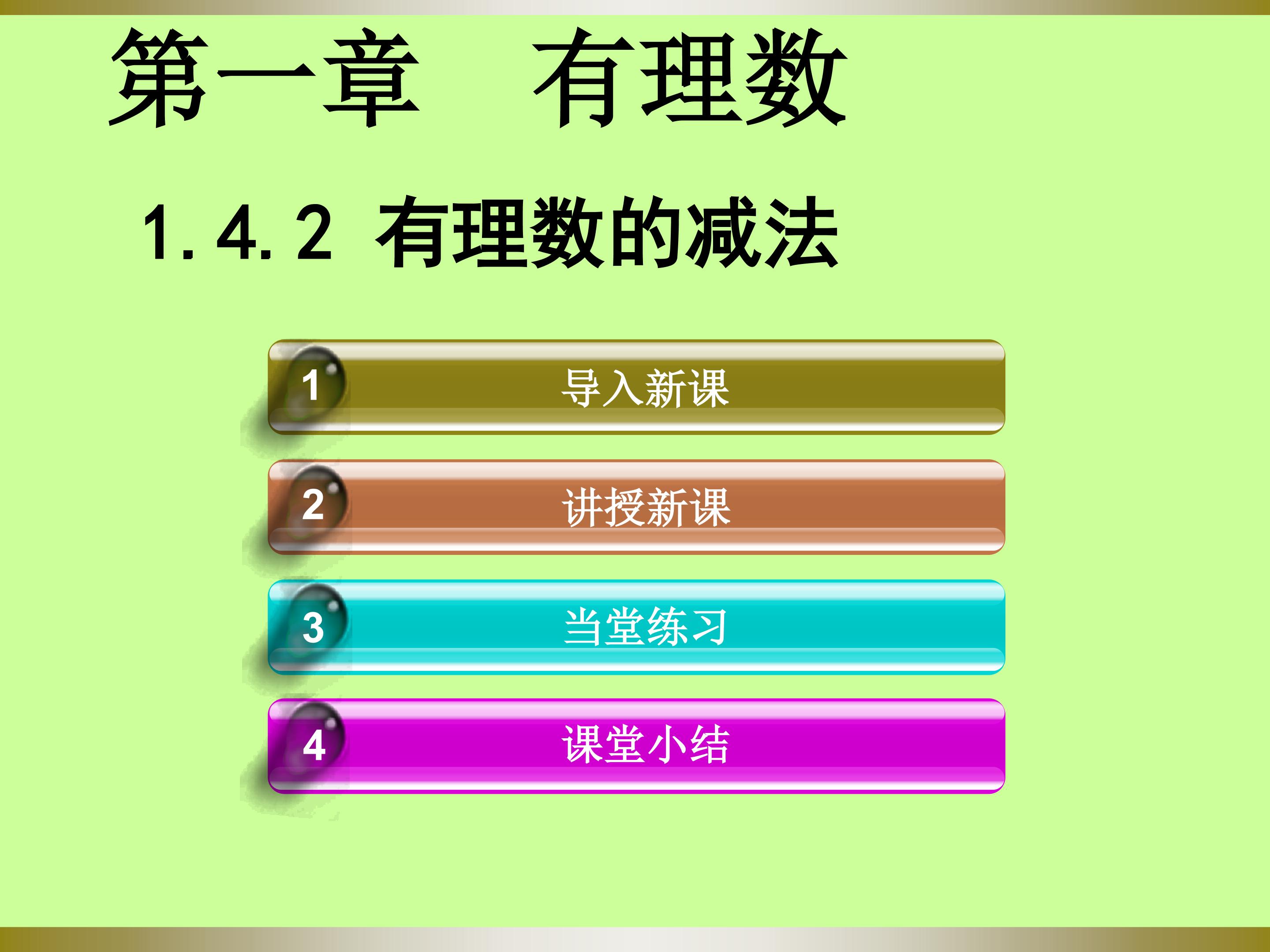 第一章　有理数

1.4.2 有理数的减法

1 导入新课

2 讲授新课

3 当堂练习

4 课堂小结